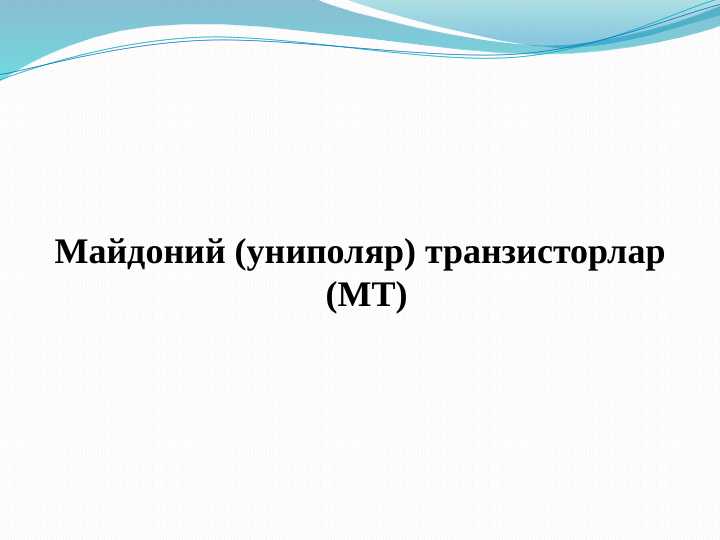 Майдоний (униполяр) транзисторлар (МТ)